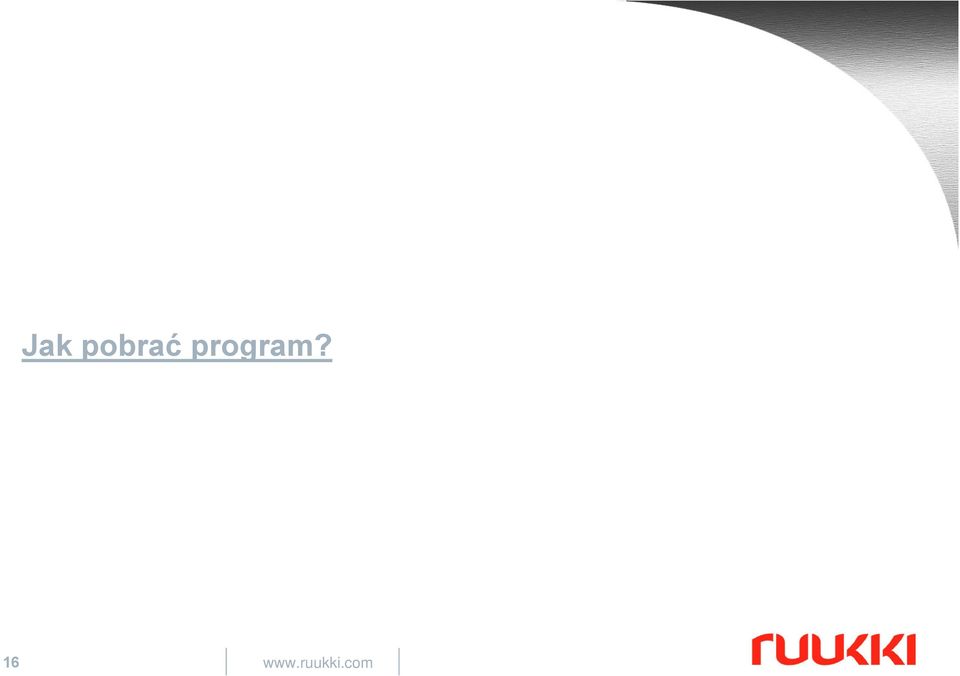 Jak pobrać program?

16 www.ruukki.com

ruukki